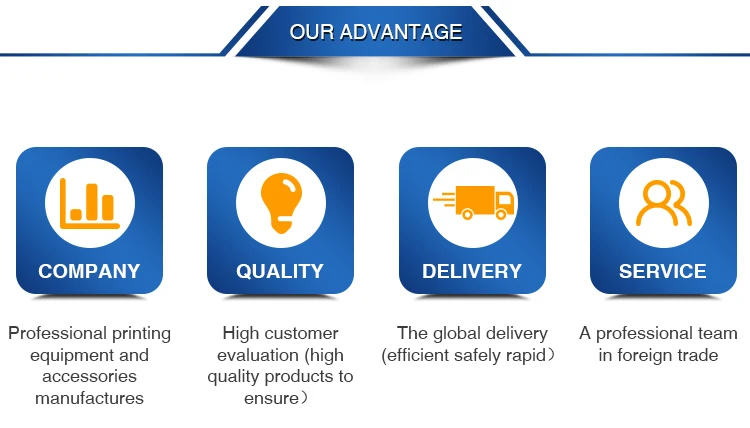 OUR ADVANTAGE

COMPANY

Professional printing equipment and accessories manufactures

QUALITY

High customer evaluation (high quality products to ensure）

DELIVERY

The global delivery (efficient safely rapid）

SERVICE

A professional team in foreign trade